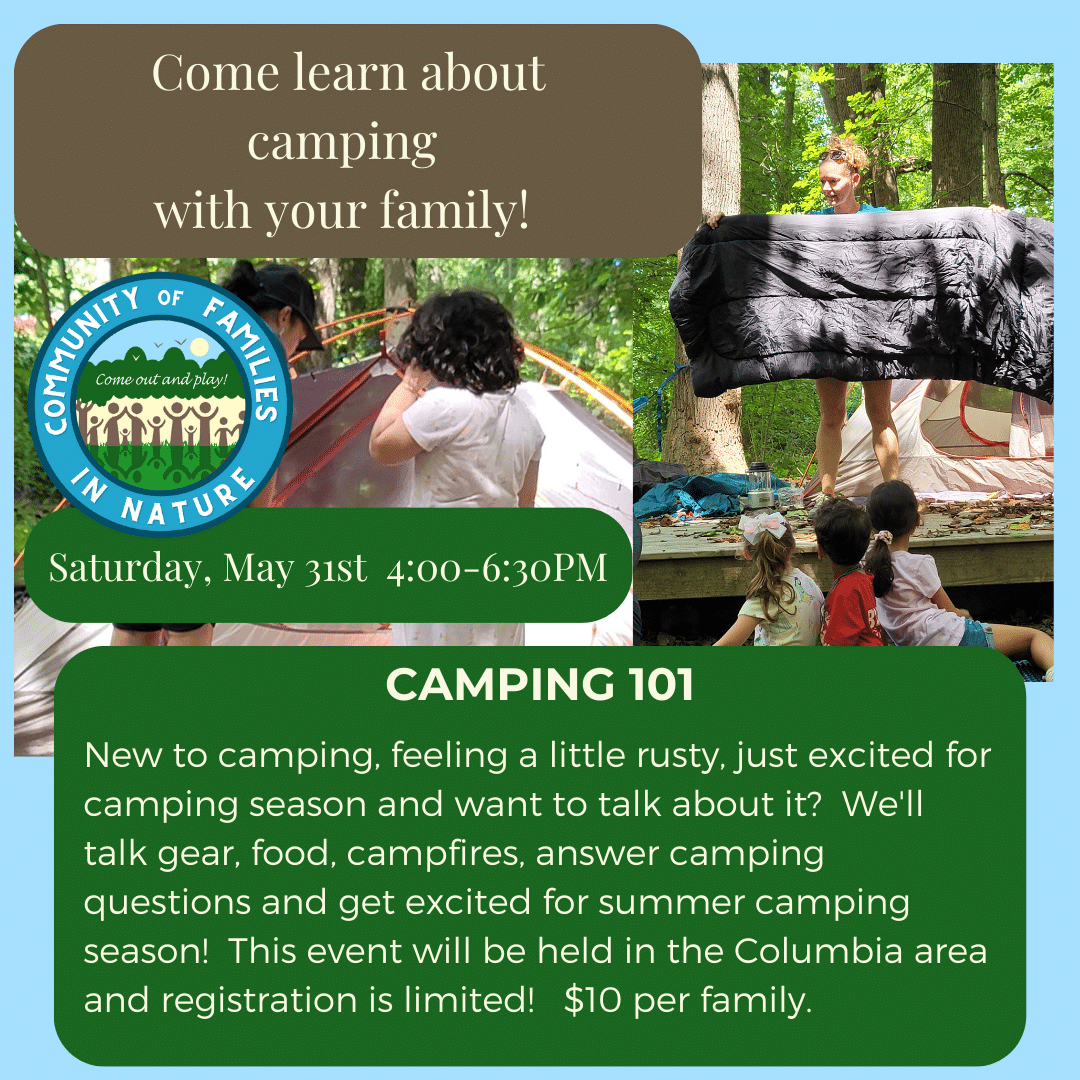 Come learn about camping with your family!

COMMUNITY OF FAMILIES IN NATURE

Come out and play!

Saturday, May 31st 4:00-6:30PM

CAMPING 101

New to camping, feeling a little rusty, just excited for camping season and want to talk about it? We'll talk gear, food, campfires, answer camping questions and get excited for summer camping season! This event will be held in the Columbia area and registration is limited! $10 per family.